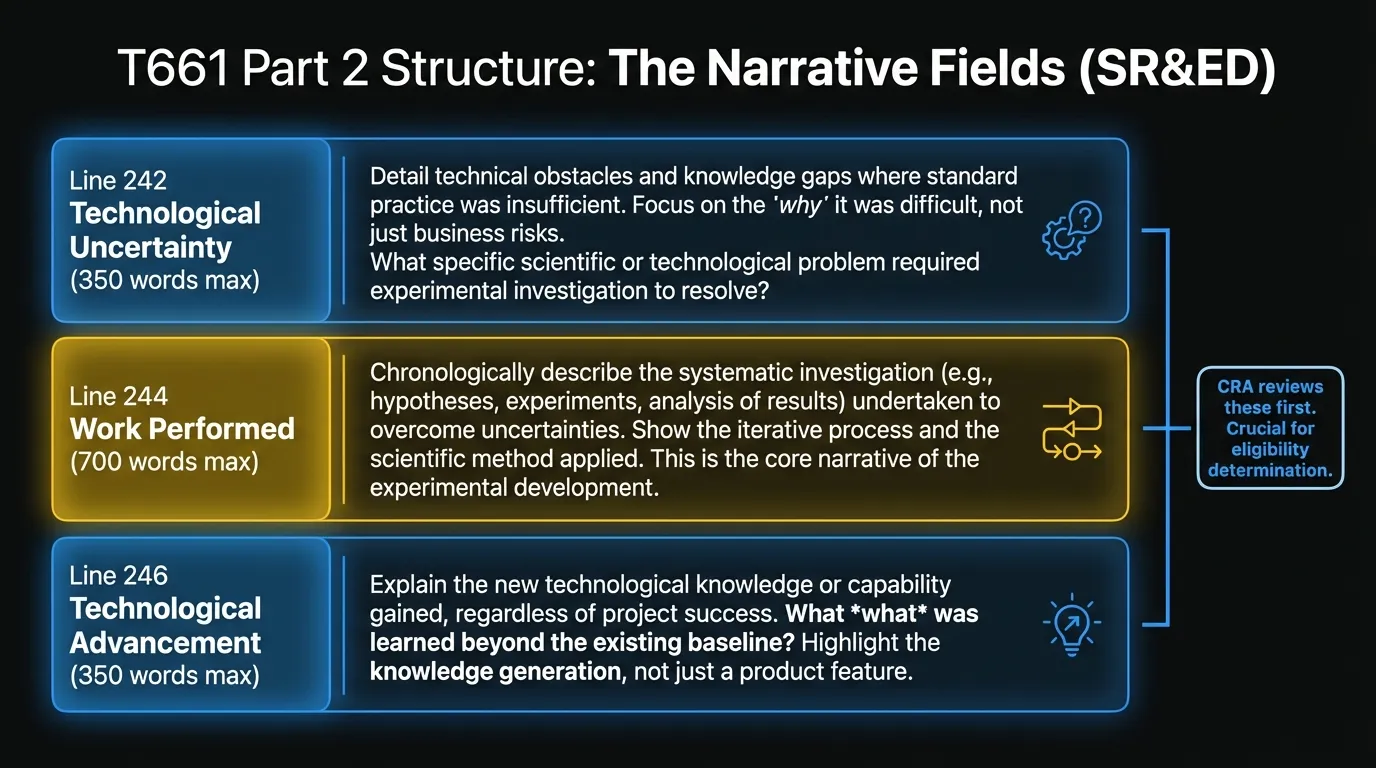 T661 Part 2 Structure: The Narrative Fields (SR&ED)

Line 242
Technological Uncertainty
(350 words max)

Detail technical obstacles and knowledge gaps where standard practice was insufficient. Focus on the 'why' it was difficult, not just business risks.
What specific scientific or technological problem required experimental investigation to resolve?

Line 244
Work Performed
(700 words max)

Chronologically describe the systematic investigation (e.g., hypotheses, experiments, analysis of results) undertaken to overcome uncertainties. Show the iterative process and the scientific method applied. This is the core narrative of the experimental development.

Line 246
Technological Advancement
(350 words max)

Explain the new technological knowledge or capability gained, regardless of project success. What *what* was learned beyond the existing baseline? Highlight the knowledge generation, not just a product feature.

CRA reviews these first. Crucial for eligibility determination.